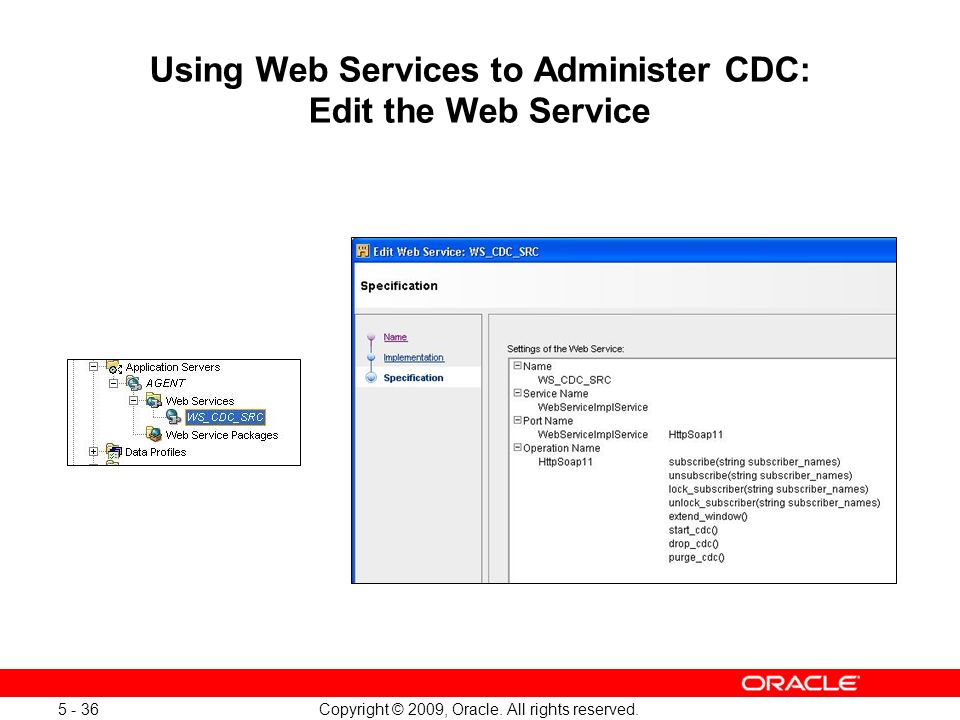 Using Web Services to Administer CDC:
Edit the Web Service

Application Servers
AGENT
Web Services
WS_CDC_SRC
Web Service Packages
Data Profiles

Edit Web Service: WS_CDC_SRC

Specification

Name
Implementation
Specification

Settings of the Web Service:

Name
WS_CDC_SRC
Service Name
WebServiceImplService
Port Name
WebServiceImplService HttpSoap11
Operation Name
HttpSoap11 subscribe(string subscriber_names)
unsubscribe(string subscriber_names)
lock_subscriber(string subscriber_names)
unlock_subscriber(string subscriber_names)
extend_window()
start_cdc()
drop_cdc()
purge_cdc()

ORACLE

5 - 36

Copyright © 2009, Oracle. All rights reserved.